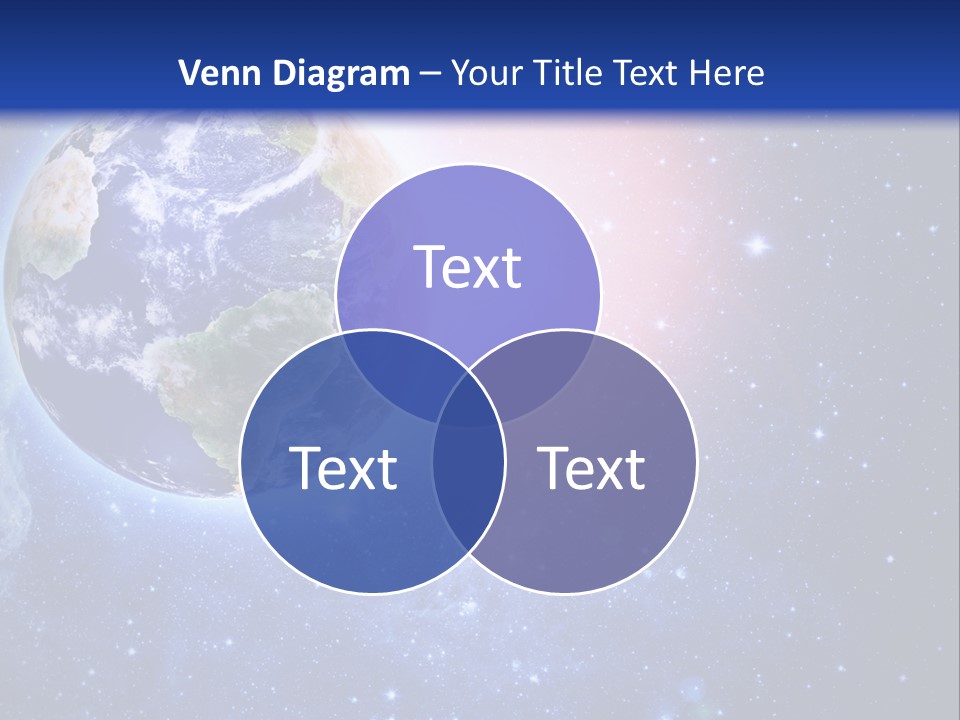 Venn Diagram – Your Title Text Here

Text

Text

Text